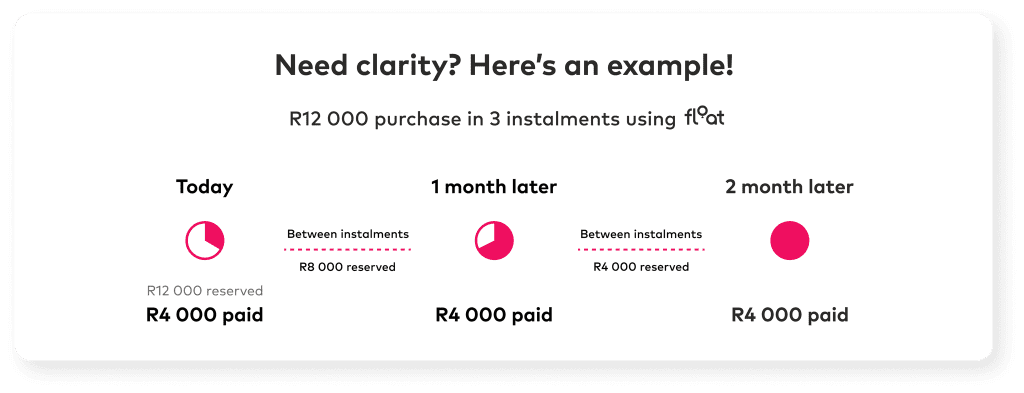 Need clarity? Here's an example!

R12 000 purchase in 3 instalments using float

Today

R12 000 reserved
R4 000 paid

Between instalments
R8 000 reserved

1 month later

R4 000 paid

Between instalments
R4 000 reserved

2 month later

R4 000 paid